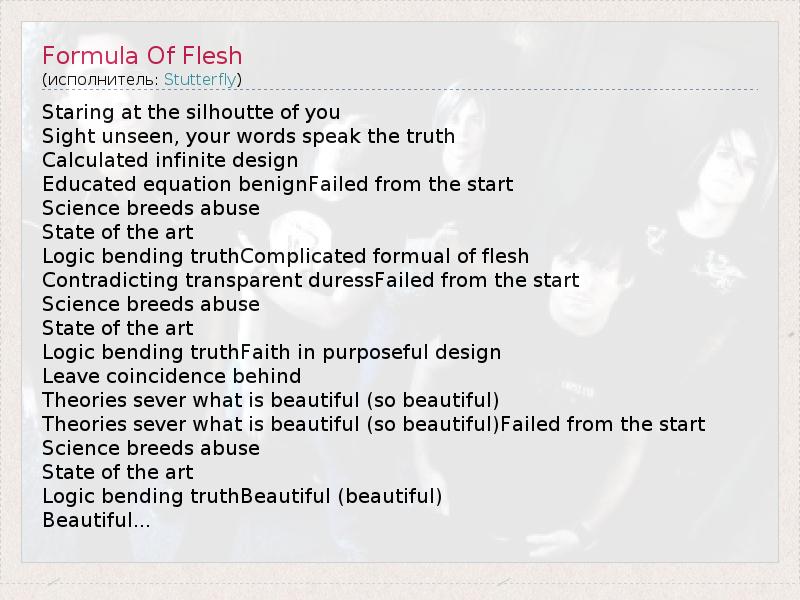 Formula Of Flesh
(исполнитель: Stutterfly)

Staring at the silhoutte of you
Sight unseen, your words speak the truth
Calculated infinite design
Educated equation benignFailed from the start
Science breeds abuse
State of the art
Logic bending truthComplicated formual of flesh
Contradicting transparent duressFailed from the start
Science breeds abuse
State of the art
Logic bending truthFaith in purposeful design
Leave coincidence behind
Theories sever what is beautiful (so beautiful)
Theories sever what is beautiful (so beautiful)Failed from the start
Science breeds abuse
State of the art
Logic bending truthBeautiful (beautiful)
Beautiful...